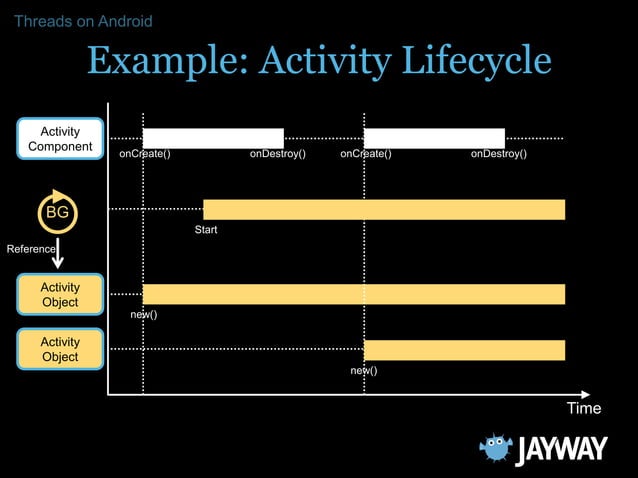 Threads on Android

Example: Activity Lifecycle

Activity Component

onCreate()

onDestroy()

onCreate()

onDestroy()

BG

Start

Reference

Activity Object

new()

Activity Object

new()

Time

JAYWAY